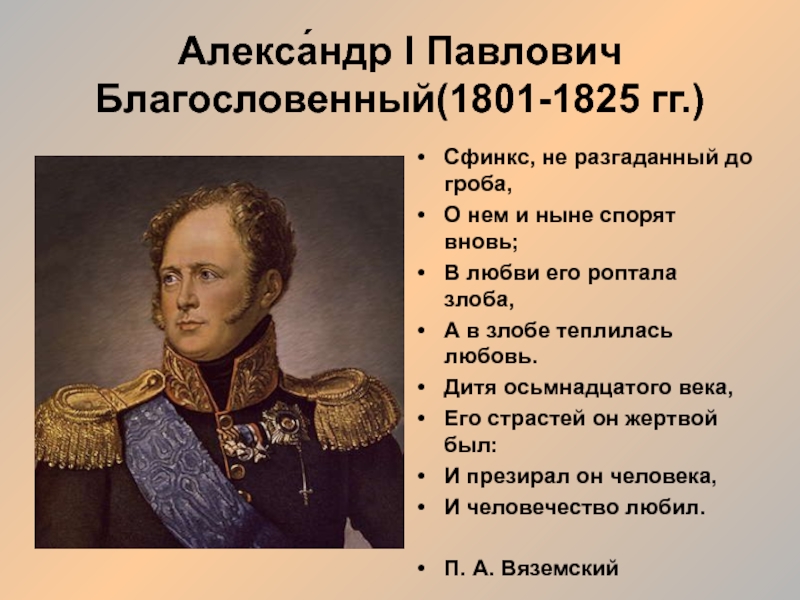 Алекса́ндр I Павлович Благословенный(1801-1825 гг.)

• Сфинкс, не разгаданный до гроба,
• О нем и ныне спорят вновь;
• В любви его роптала злоба,
• А в злобе теплилась любовь.
• Дитя осьмнадцатого века,
• Его страстей он жертвой был:
• И презирал он человека,
• И человечество любил.

• П. А. Вяземский